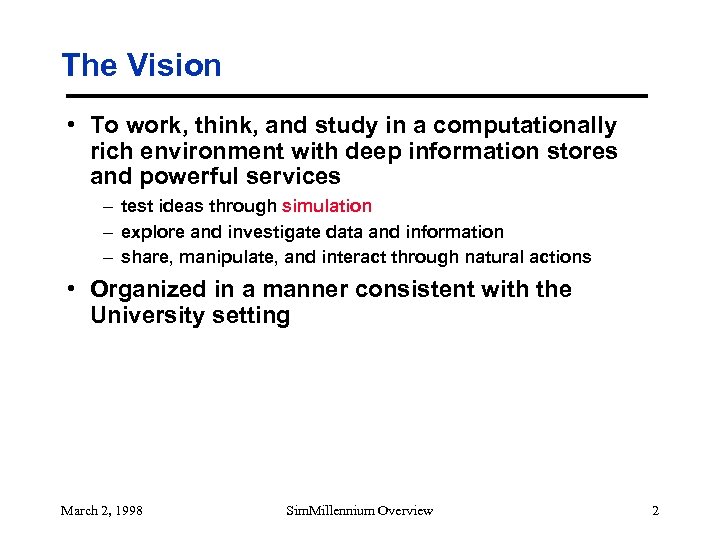 The Vision

• To work, think, and study in a computationally rich environment with deep information stores and powerful services

– test ideas through simulation

– explore and investigate data and information

– share, manipulate, and interact through natural actions

• Organized in a manner consistent with the University setting

March 2, 1998

SimMillennium Overview

2